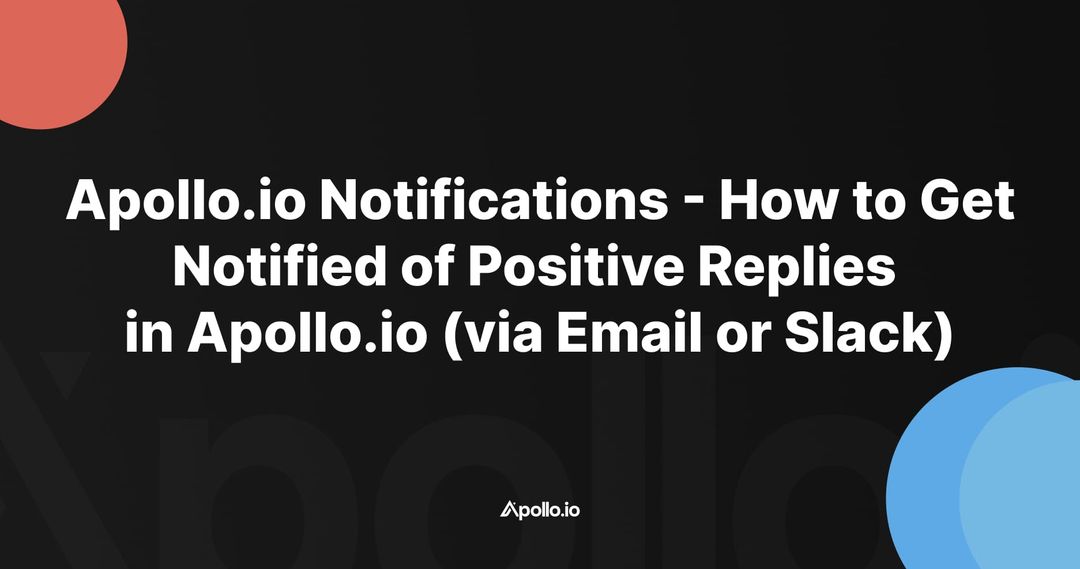 Apollo.io Notifications - How to Get Notified of Positive Replies in Apollo.io (via Email or Slack)

Apollo.io